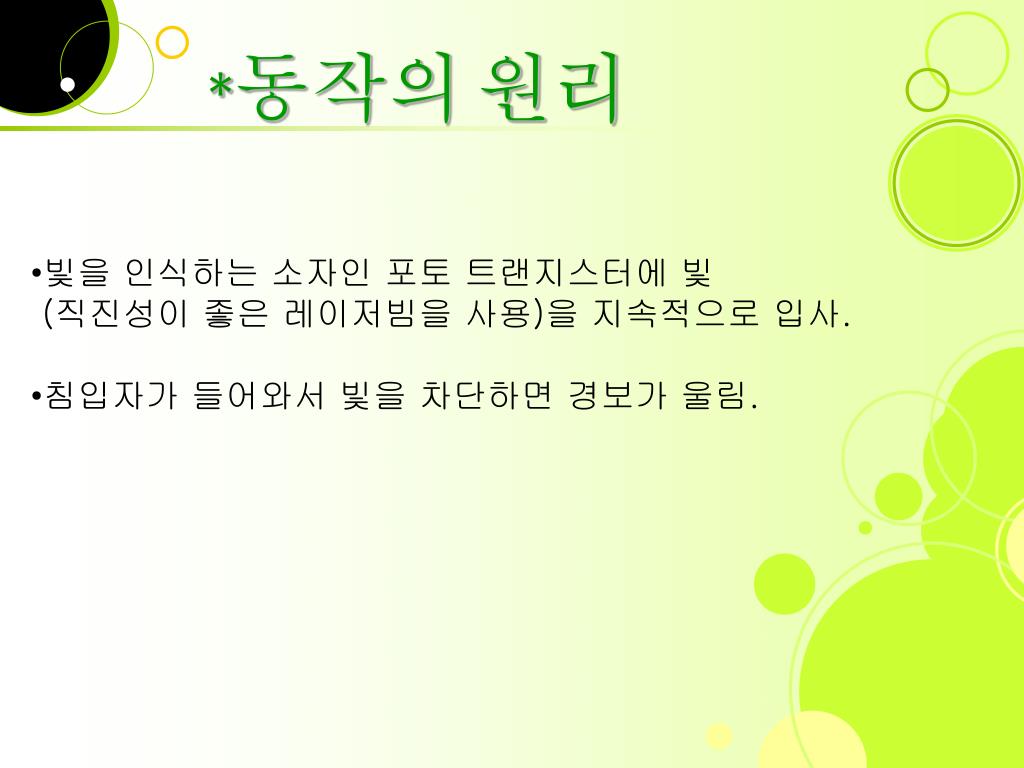 *동작의 원리

•빛을 인식하는 소자인 포토 트랜지스터에 빛 (직진성이 좋은 레이저빔을 사용)을 지속적으로 입사.

•침입자가 들어와서 빛을 차단하면 경보가 울림.